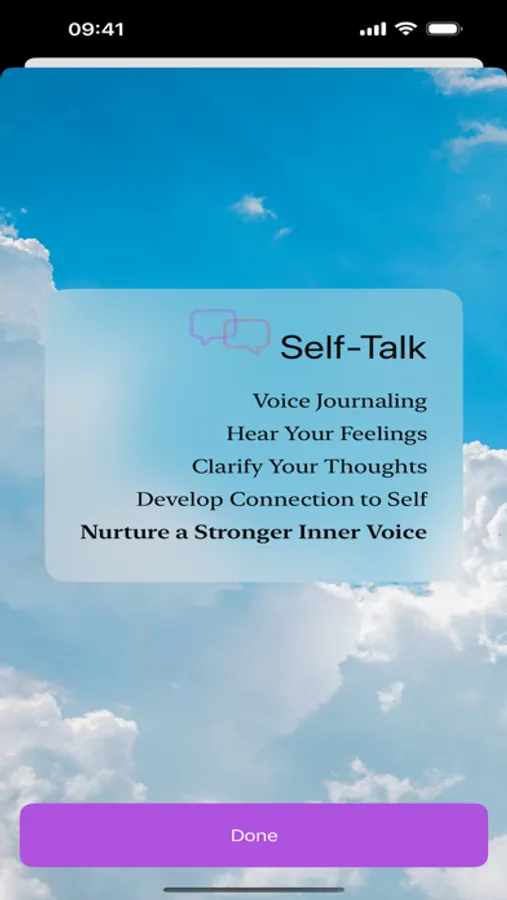 09:41

Self-Talk

Voice Journaling
Hear Your Feelings
Clarify Your Thoughts
Develop Connection to Self
Nurture a Stronger Inner Voice

Done